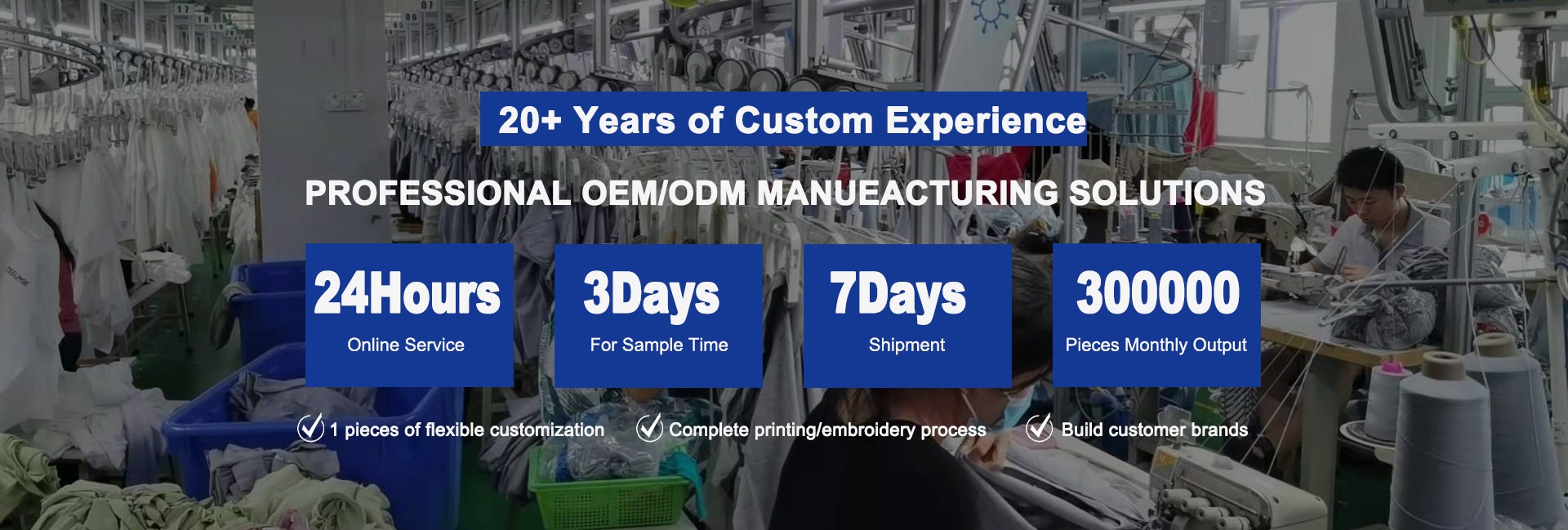 20+ Years of Custom Experience

PROFESSIONAL OEM/ODM MANUEACTURING SOLUTIONS

24Hours
Online Service

3Days
For Sample Time

7Days
Shipment

300000
Pieces Monthly Output

1 pieces of flexible customization

Complete printing/embroidery process

Build customer brands